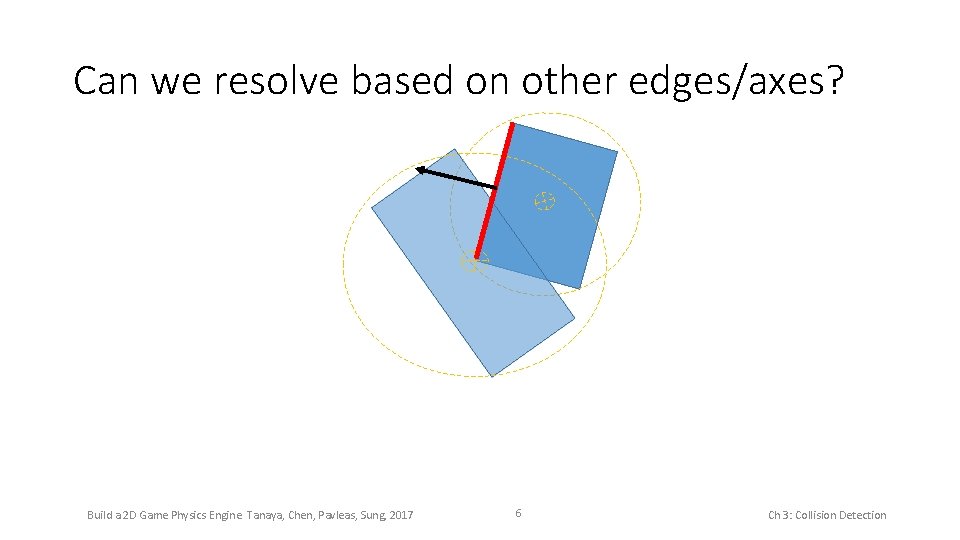 Can we resolve based on other edges/axes?

Build a 2D Game Physics Engine: Tanaya, Chen, Pavleas, Sung, 2017

6

Ch 3: Collision Detection